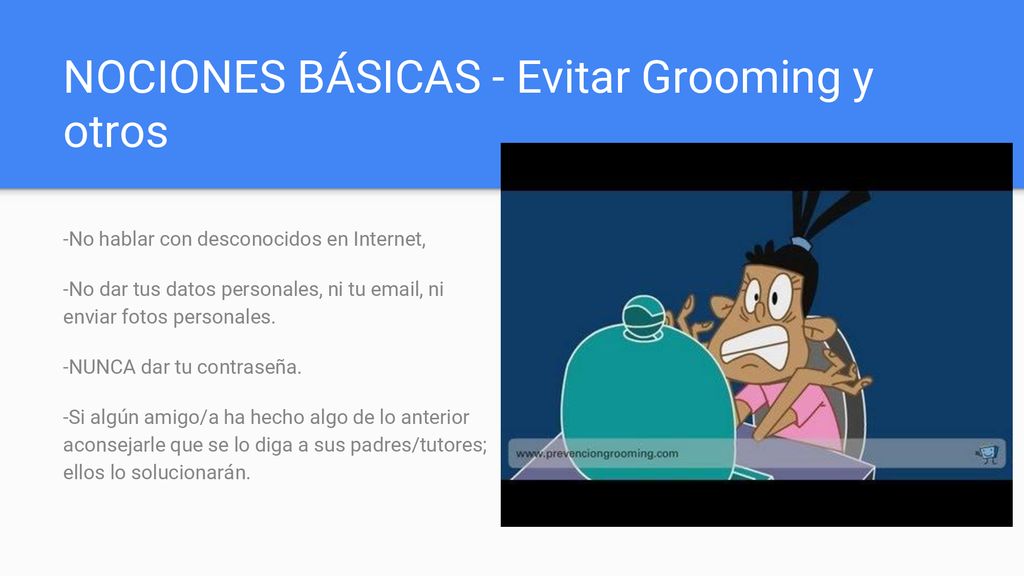 NOCIONES BÁSICAS - Evitar Grooming y otros

-No hablar con desconocidos en Internet,

-No dar tus datos personales, ni tu email, ni enviar fotos personales.

-NUNCA dar tu contraseña.

-Si algún amigo/a ha hecho algo de lo anterior aconsejarle que se lo diga a sus padres/tutores; ellos lo solucionarán.

www.prevenciongrooming.com